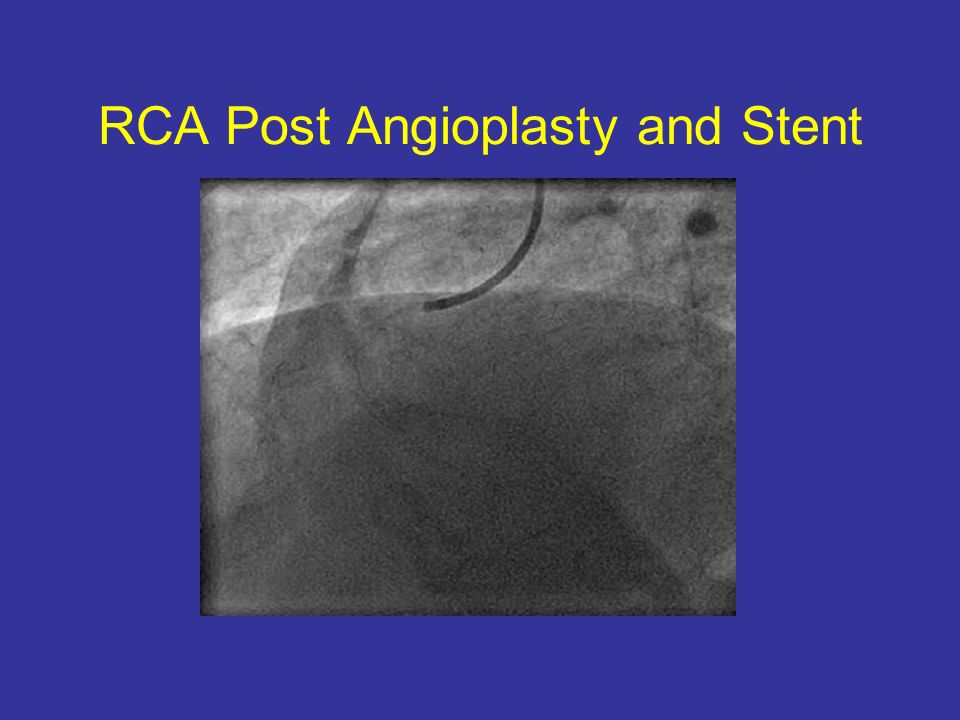 RCA Post Angioplasty and Stent